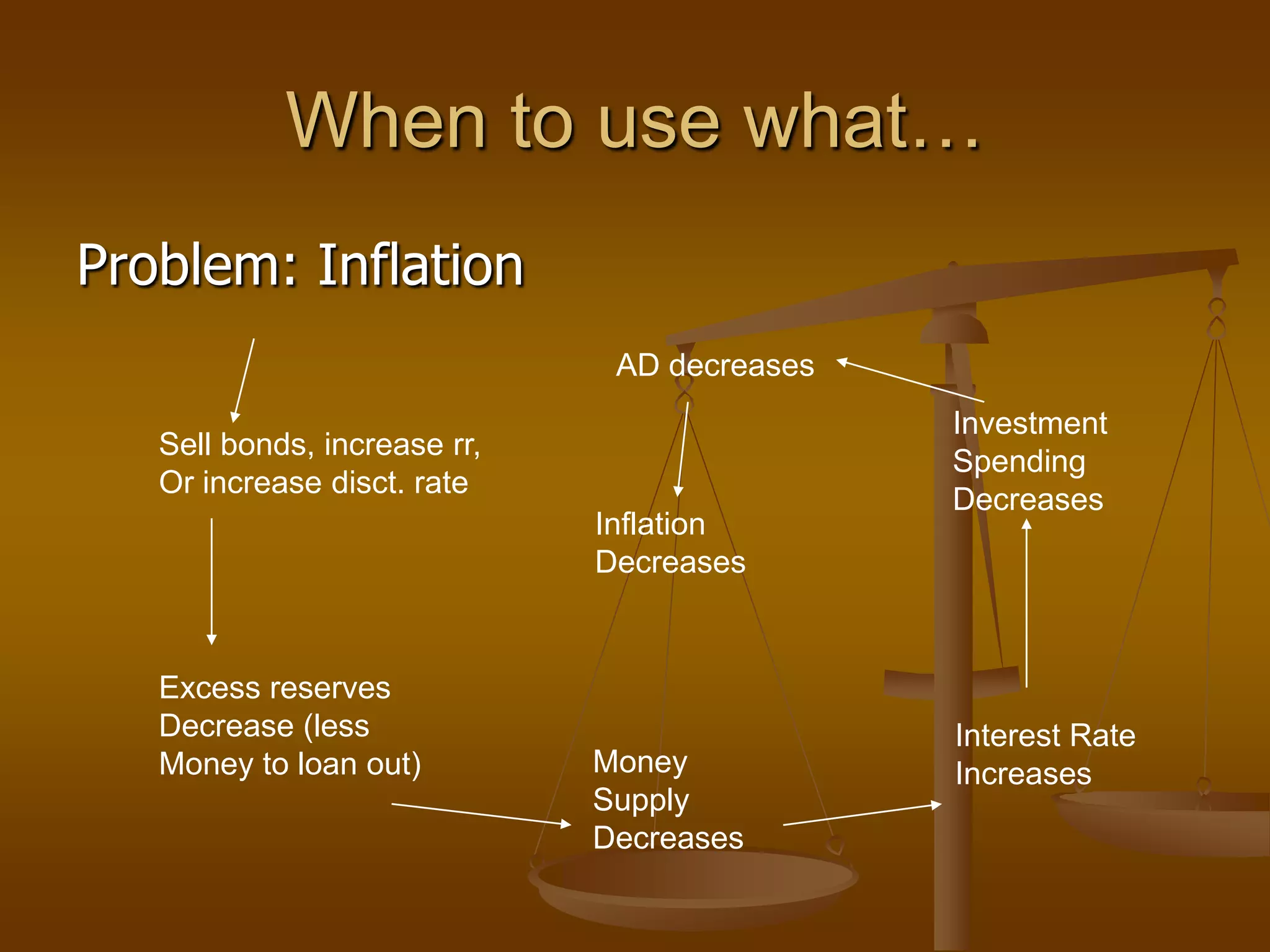 When to use what…

Problem: Inflation

Sell bonds, increase rr, Or increase disct. rate

Excess reserves Decrease (less Money to loan out)

Money Supply Decreases

Interest Rate Increases

Investment Spending Decreases

AD decreases

Inflation Decreases